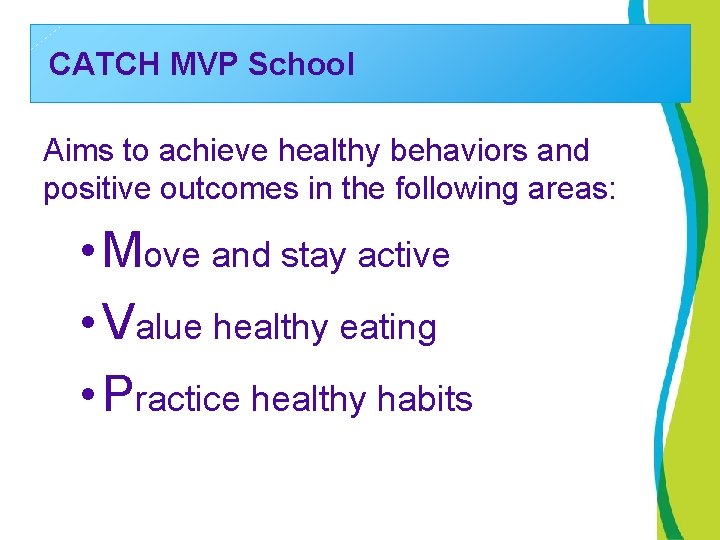 CATCH MVP School

Aims to achieve healthy behaviors and positive outcomes in the following areas:

• Move and stay active
• Value healthy eating
• Practice healthy habits